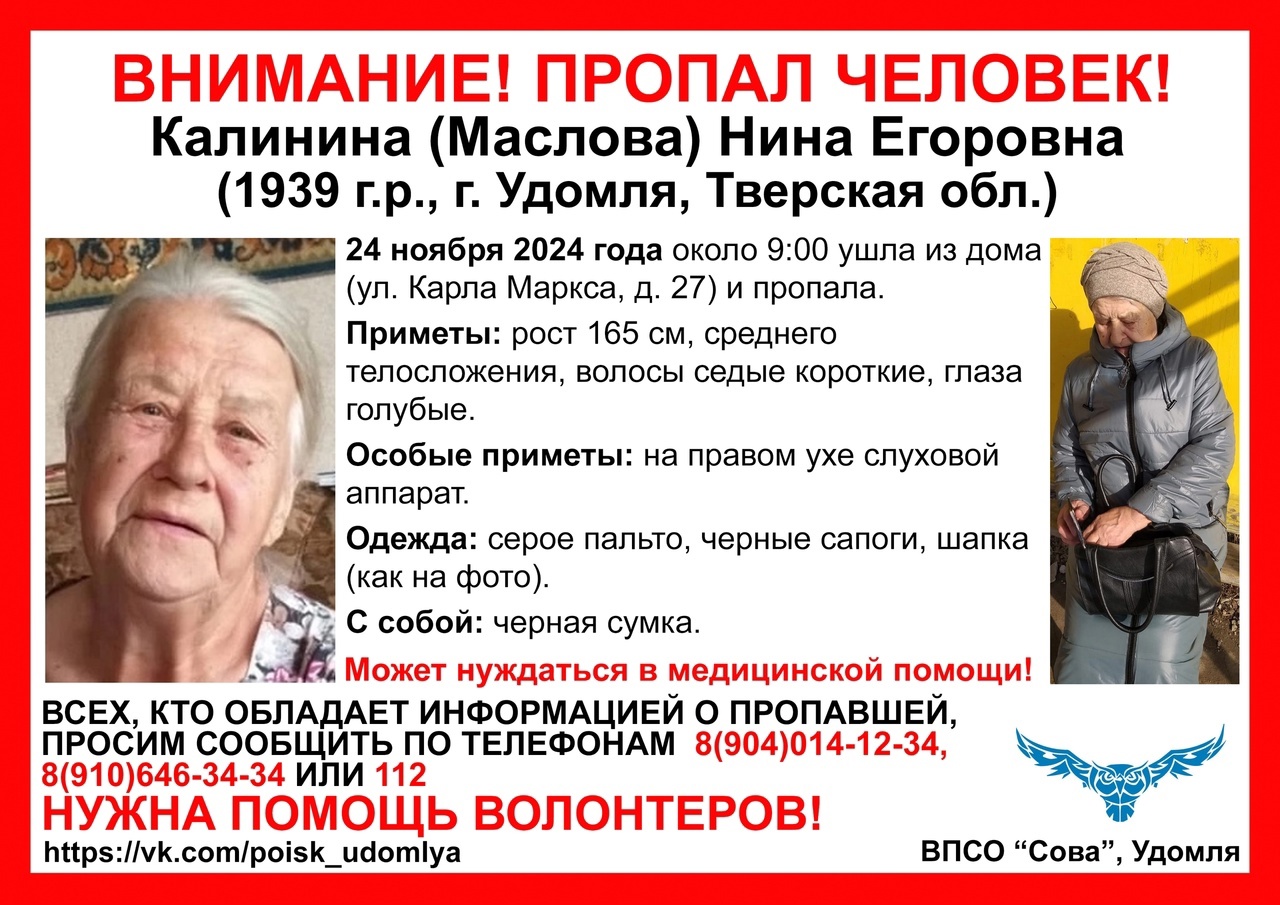 ВНИМАНИЕ! ПРОПАЛ ЧЕЛОВЕК!
Калинина (Маслова) Нина Егоровна
(1939 г.р., г. Удомля, Тверская обл.)

24 ноября 2024 года около 9:00 ушла из дома (ул. Карла Маркса, д. 27) и пропала.

Приметы: рост 165 см, среднего телосложения, волосы седые короткие, глаза голубые.

Особые приметы: на правом ухе слуховой аппарат.

Одежда: серое пальто, черные сапоги, шапка (как на фото).

С собой: черная сумка.

Может нуждаться в медицинской помощи!

ВСЕХ, КТО ОБЛАДАЕТ ИНФОРМАЦИЕЙ О ПРОПАВШЕЙ, ПРОСИМ СООБЩИТЬ ПО ТЕЛЕФОНАМ 8(904)014-12-34, 8(910)646-34-34 ИЛИ 112

НУЖНА ПОМОЩЬ ВОЛОНТЕРОВ!

https://vk.com/poisk_udomlya

ВПСО “Сова”, Удомля